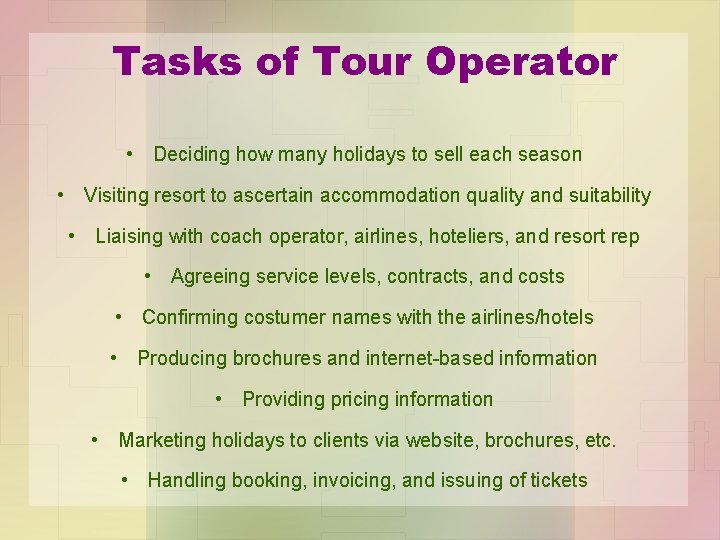 Tasks of Tour Operator

• Deciding how many holidays to sell each season
• Visiting resort to ascertain accommodation quality and suitability
• Liaising with coach operator, airlines, hoteliers, and resort rep
• Agreeing service levels, contracts, and costs
• Confirming costumer names with the airlines/hotels
• Producing brochures and internet-based information
• Providing pricing information
• Marketing holidays to clients via website, brochures, etc.
• Handling booking, invoicing, and issuing of tickets